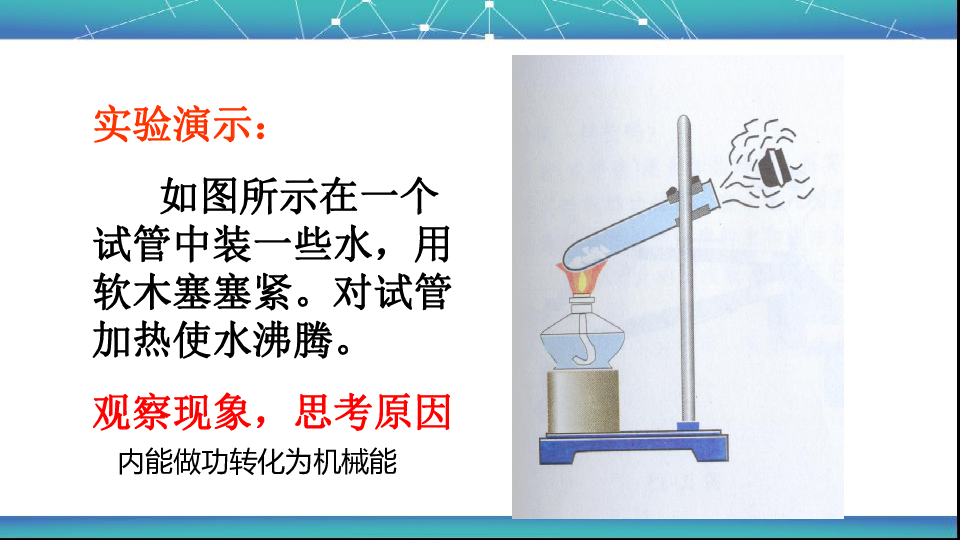 实验演示：

如图所示在一个试管中装一些水，用软木塞塞紧。对试管加热使水沸腾。

观察现象，思考原因

内能做功转化为机械能